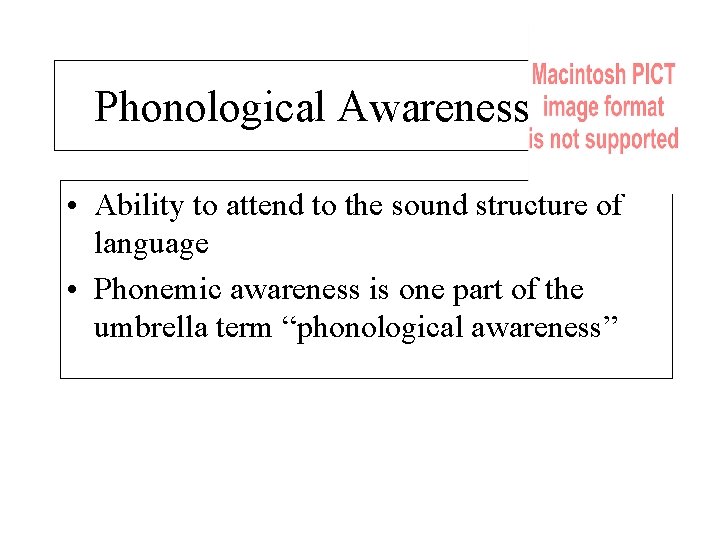 Phonological Awareness

Macintosh PICT image format is not supported

• Ability to attend to the sound structure of language
• Phonemic awareness is one part of the umbrella term “phonological awareness”